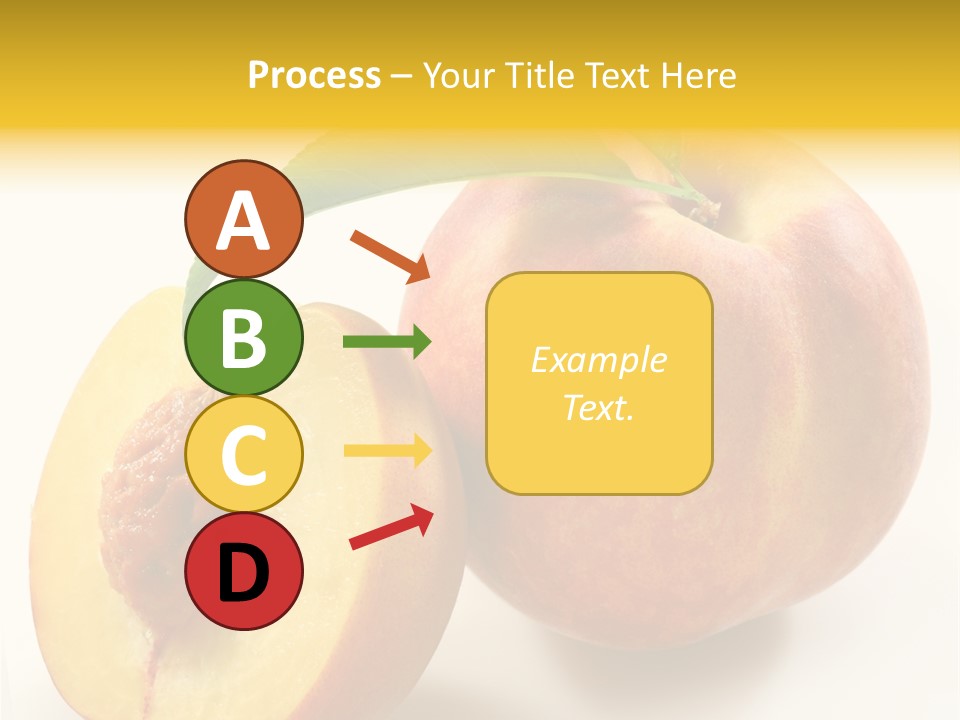 Process – Your Title Text Here

A

B

C

D

Example Text.